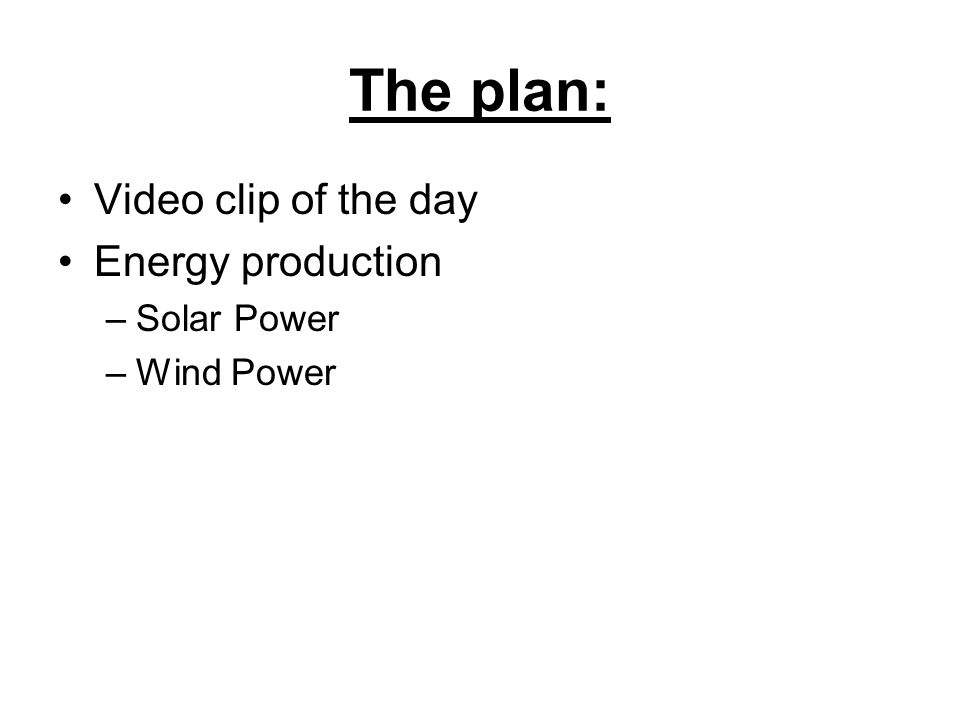 The plan:

• Video clip of the day
• Energy production
– Solar Power
– Wind Power